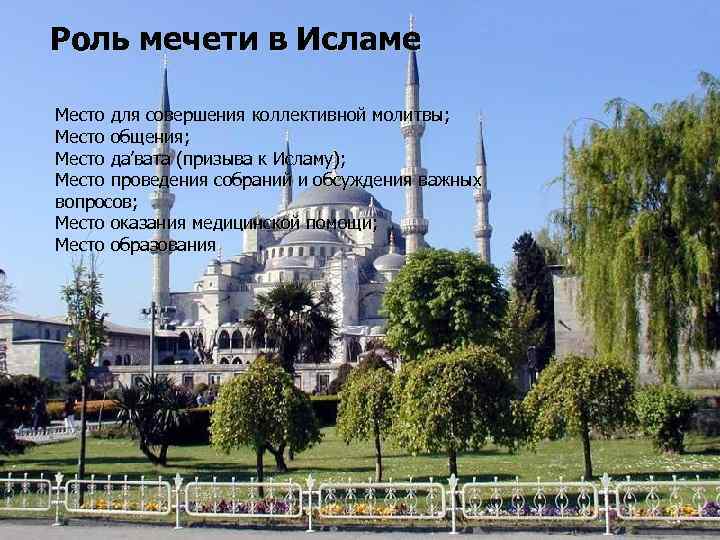 Роль мечети в Исламе

Место для совершения коллективной молитвы;
Место общения;
Место да’вата (призыва к Исламу);
Место проведения собраний и обсуждения важных вопросов;
Место оказания медицинской помощи;
Место образования